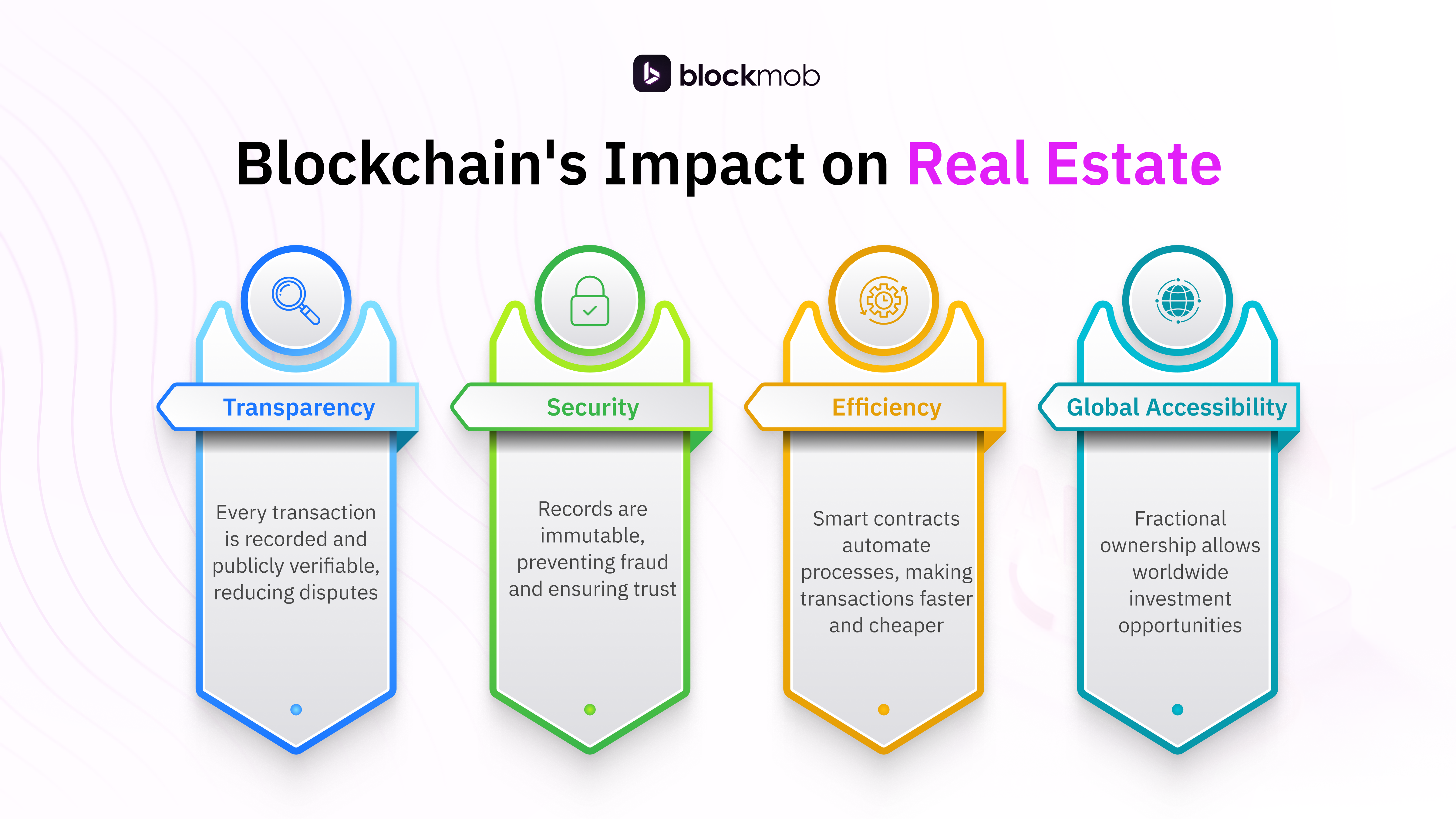 blockmob

Blockchain's Impact on Real Estate

Transparency

Every transaction is recorded and publicly verifiable, reducing disputes

Security

Records are immutable, preventing fraud and ensuring trust

Efficiency

Smart contracts automate processes, making transactions faster and cheaper

Global Accessibility

Fractional ownership allows worldwide investment opportunities